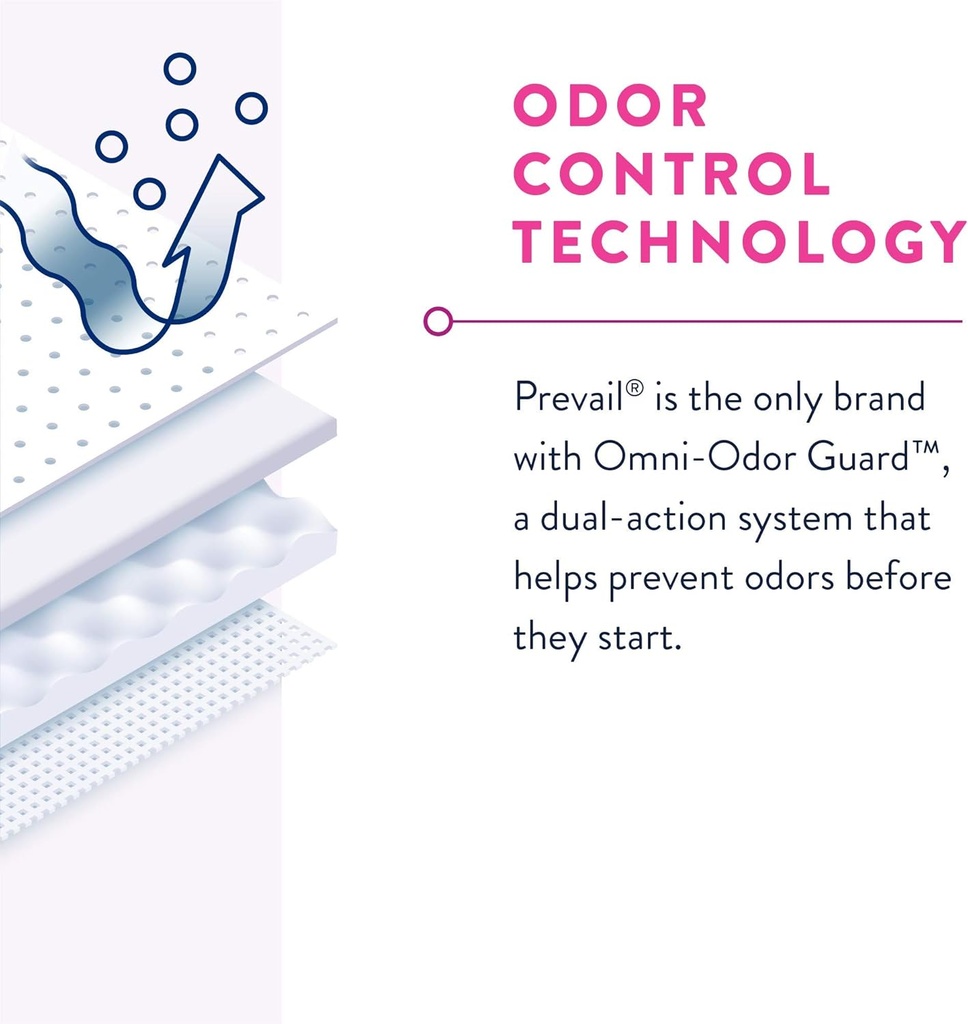 ODOR CONTROL TECHNOLOGY

Prevail® is the only brand with Omni-Odor Guard™, a dual-action system that helps prevent odors before they start.